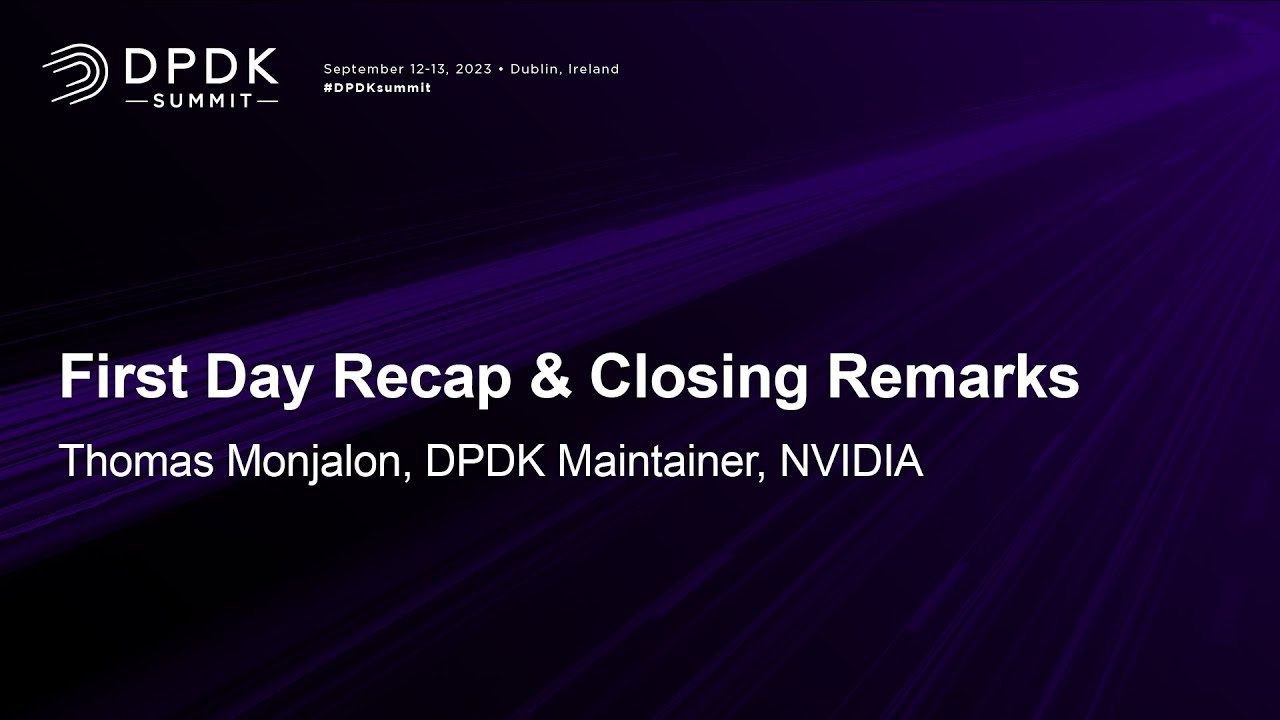 DPDK
SUMMIT

September 12-13, 2023 • Dublin, Ireland
#DPDKsummit

First Day Recap & Closing Remarks

Thomas Monjalon, DPDK Maintainer, NVIDIA